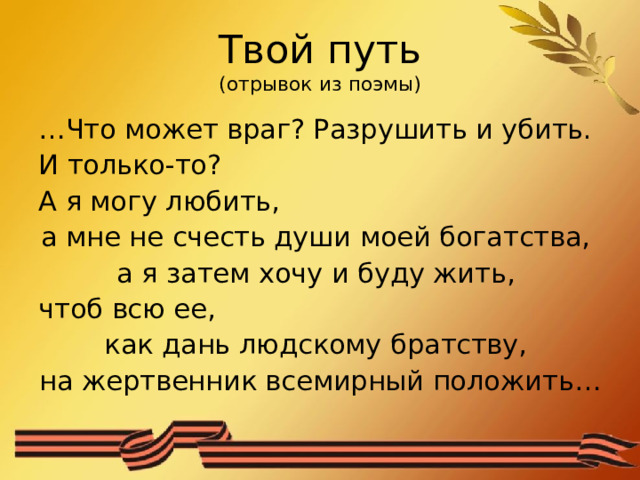 Твой путь
(отрывок из поэмы)

…Что может враг? Разрушить и убить.
И только-то?
А я могу любить,
а мне не счесть души моей богатства,
а я затем хочу и буду жить,
чтоб всю ее,
как дань людскому братству,
на жертвенник всемирный положить…